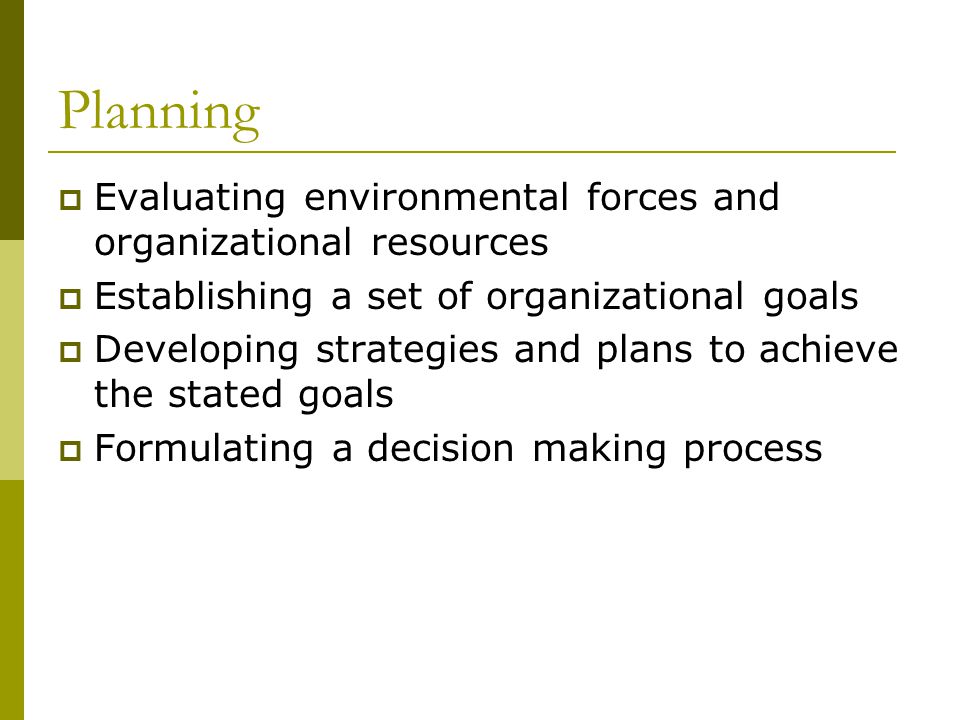 Planning

- Evaluating environmental forces and organizational resources
- Establishing a set of organizational goals
- Developing strategies and plans to achieve the stated goals
- Formulating a decision making process